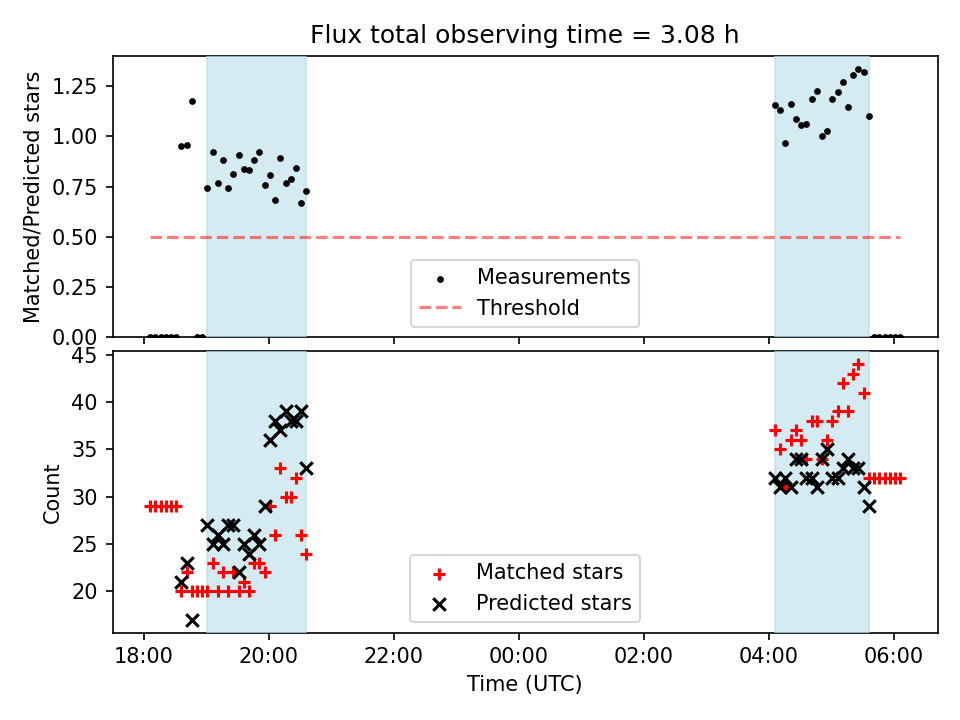 Flux total observing time = 3.08 h

Matched/Predicted stars

1.25
1.00
0.75
0.50
0.25
0.00

Measurements
Threshold

Count

45
40
35
30
25
20

Matched stars
Predicted stars

18:00 20:00 22:00 00:00 02:00 04:00 06:00

Time (UTC)